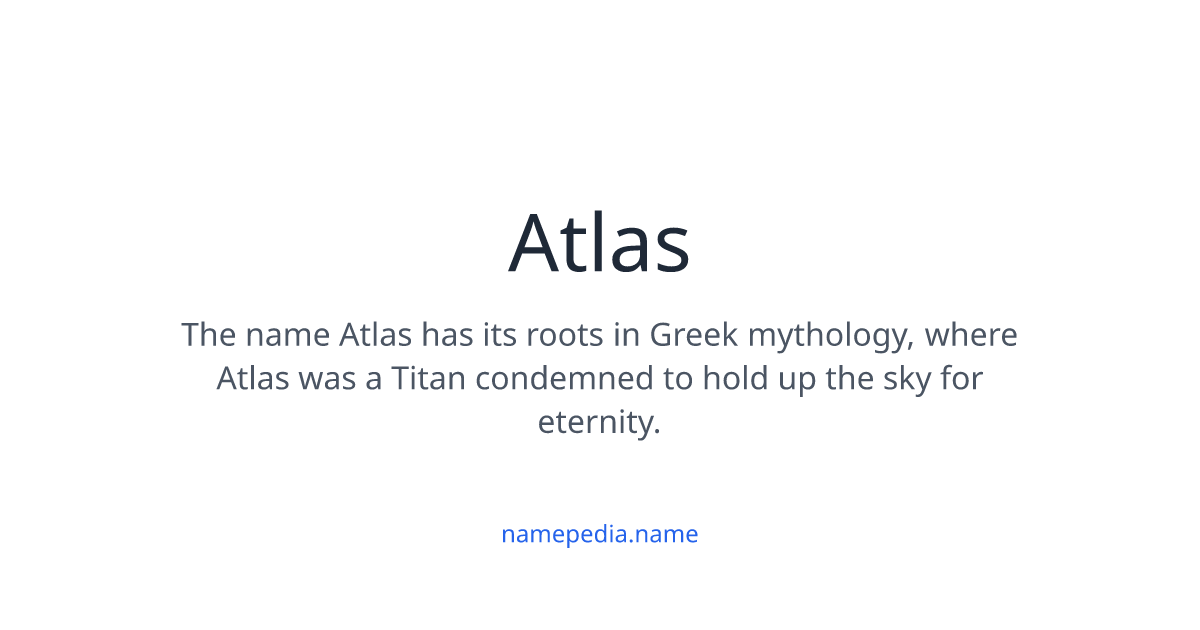 Atlas

The name Atlas has its roots in Greek mythology, where Atlas was a Titan condemned to hold up the sky for eternity.

namepedia.name